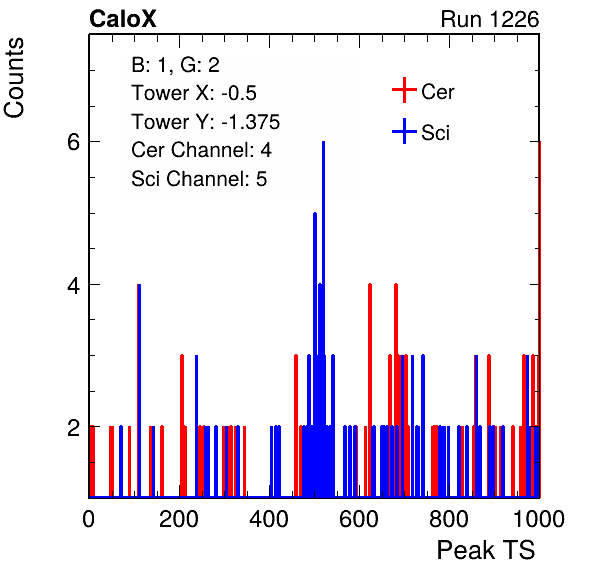 CaloX

Run 1226

Counts

B: 1, G: 2
Tower X: -0.5
Tower Y: -1.375
Cer Channel: 4
Sci Channel: 5

Cer
Sci

6
4
2

0
200
400
600
800
1000

Peak TS